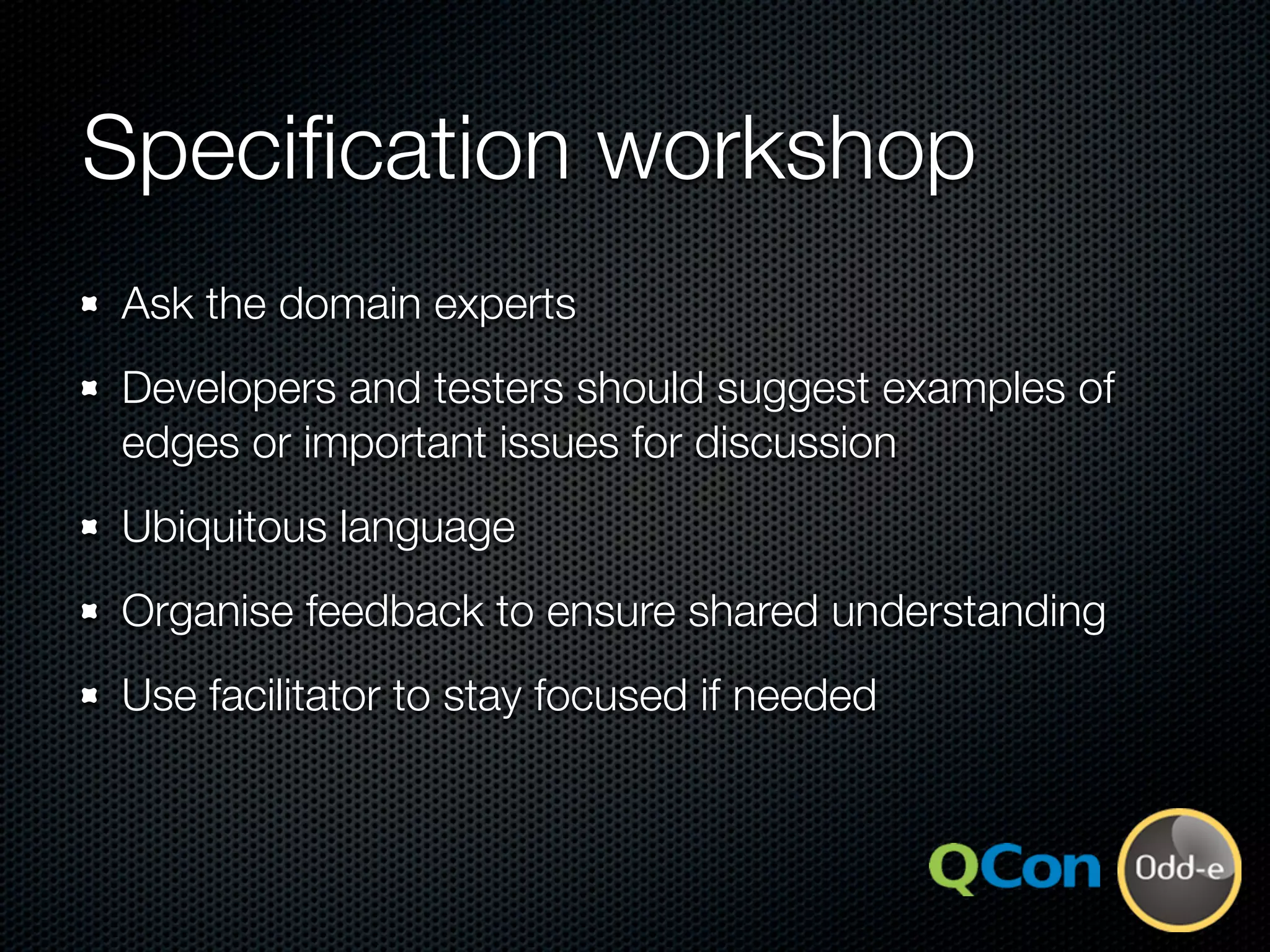 Specification workshop

- Ask the domain experts
- Developers and testers should suggest examples of edges or important issues for discussion
- Ubiquitous language
- Organise feedback to ensure shared understanding
- Use facilitator to stay focused if needed

QCon Odd-e